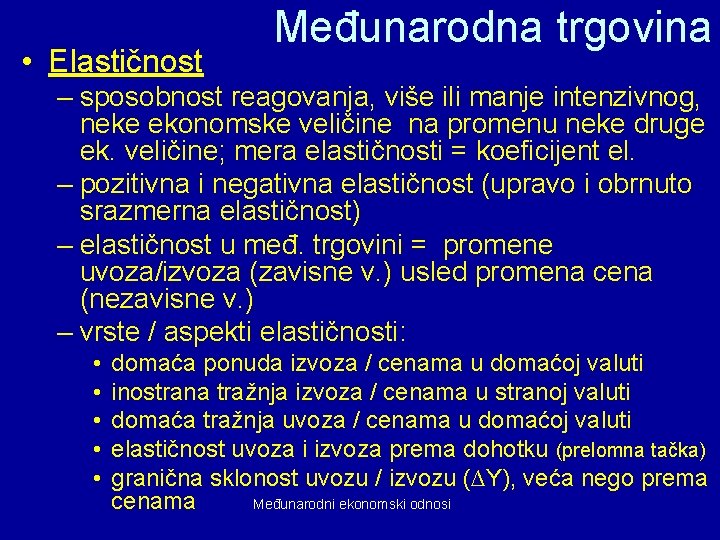 Međunarodna trgovina

• Elastičnost
– sposobnost reagovanja, više ili manje intenzivnog, neke ekonomske veličine na promenu neke druge ek. veličine; mera elastičnosti = koeficijent el.
– pozitivna i negativna elastičnost (upravo i obrnuto srazmerna elastičnost)
– elastičnost u međ. trgovini = promene uvoza/izvoza (zavisne v.) usled promena cena (nezavisne v.)
– vrste / aspekti elastičnosti:
• domaća ponuda izvoza / cenama u domaćoj valuti
• inostrana tražnja izvoza / cenama u stranoj valuti
• domaća tražnja uvoza / cenama u domaćoj valuti
• elastičnost uvoza i izvoza prema dohotku (prelomna tačka)
• granična sklonost uvozu / izvozu ($\Delta$Y), veća nego prema cenama

Međunarodni ekonomski odnosi